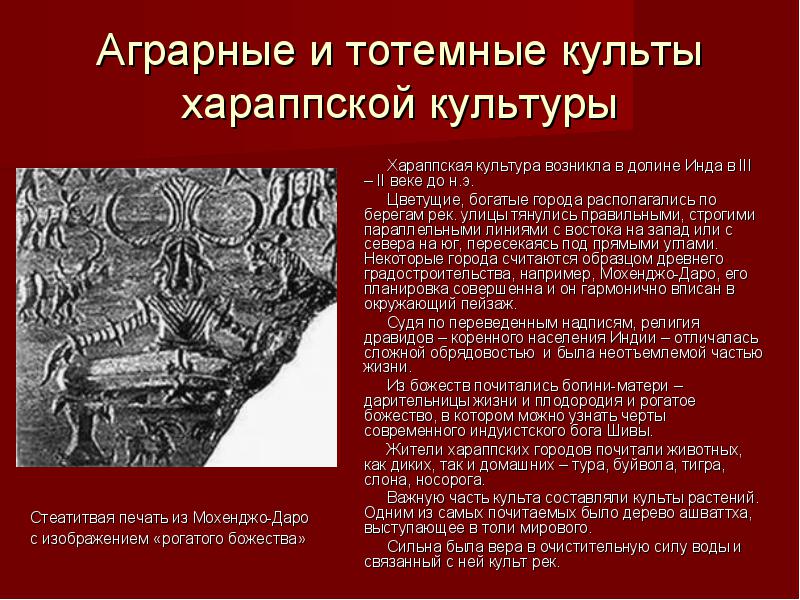 Аграрные и тотемные культы хараппской культуры

Хараппская культура возникла в долине Инда в III – II веке до н.э.

Цветущие, богатые города располагались по берегам рек. улицы тянулись правильными, строгими параллельными линиями с востока на запад или с севера на юг, пересекаясь под прямыми углами. Некоторые города считаются образцом древнего градостроительства, например, Мохенджо-Даро, его планировка совершенна и он гармонично вписан в окружающий пейзаж.

Судя по переведенным надписям, религия дравидов – коренного населения Индии – отличалась сложной обрядовостью и была неотъемлемой частью жизни.

Из божеств почитались богини-матери – дарительницы жизни и плодородия и рогатое божество, в котором можно узнать черты современного индуистского бога Шивы.

Жители хараппских городов почитали животных, как диких, так и домашних – тура, буйвола, тигра, слона, носорога.

Важную часть культа составляли культы растений. Одним из самых почитаемых было дерево ашваттха, выступающее в толи мирового.

Сильна была вера в очистительную силу воды и связанный с ней культ рек.

Стеатитвая печать из Мохенджо-Даро с изображением «рогатого божества»